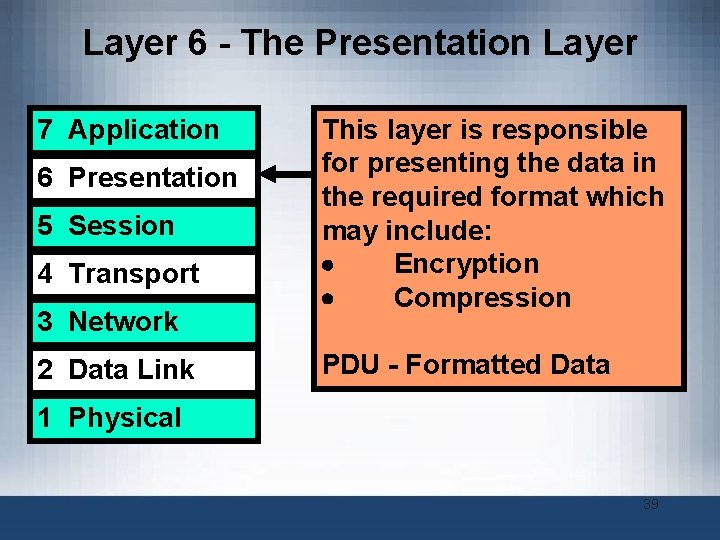 Layer 6 - The Presentation Layer

7 Application
6 Presentation
5 Session
4 Transport
3 Network
2 Data Link
1 Physical

This layer is responsible for presenting the data in the required format which may include:
• Encryption
• Compression

PDU - Formatted Data

39